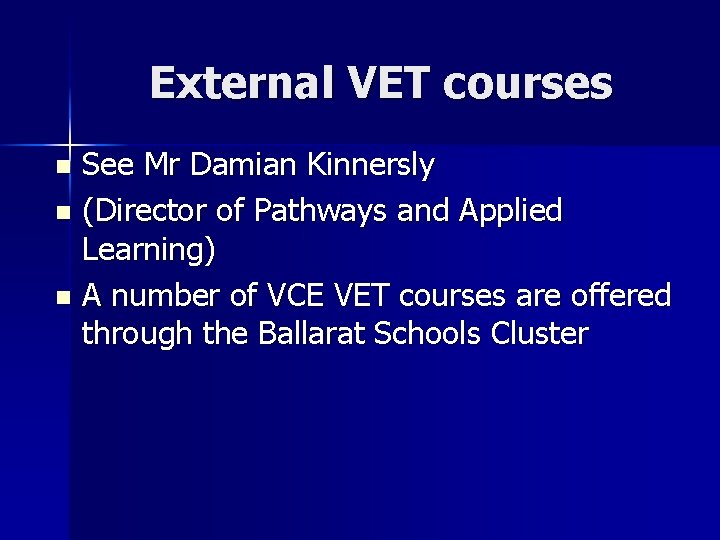 External VET courses

- See Mr Damian Kinnersly
- (Director of Pathways and Applied Learning)
- A number of VCE VET courses are offered through the Ballarat Schools Cluster